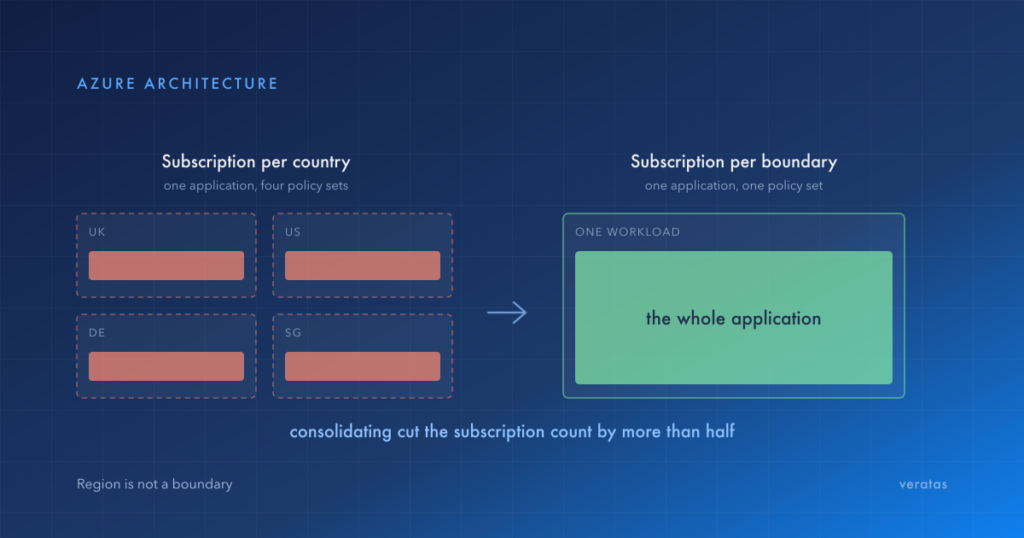 AZURE ARCHITECTURE

Subscription per country
one application, four policy sets

UK

US

DE

SG

Subscription per boundary
one application, one policy set

ONE WORKLOAD

the whole application

consolidating cut the subscription count by more than half

Region is not a boundary

veratas